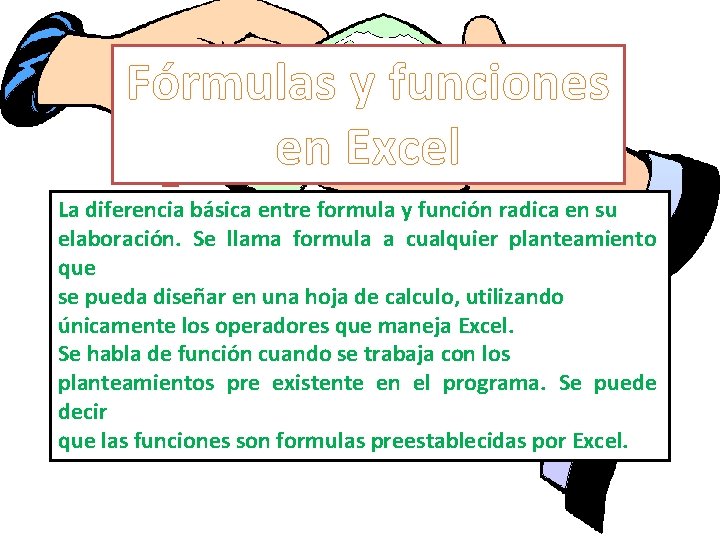 Fórmulas y funciones en Excel

La diferencia básica entre formula y función radica en su elaboración. Se llama formula a cualquier planteamiento que
se pueda diseñar en una hoja de calculo, utilizando únicamente los operadores que maneja Excel.
Se habla de función cuando se trabaja con los planteamientos pre existente en el programa. Se puede decir
que las funciones son formulas preestablecidas por Excel.